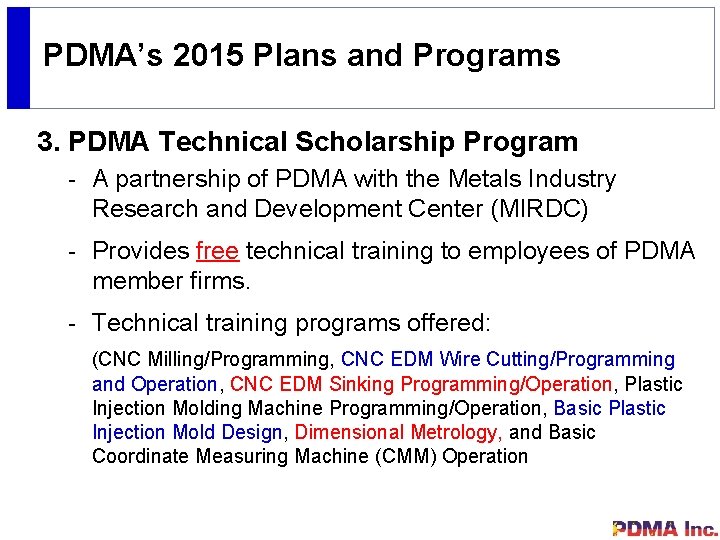 PDMA's 2015 Plans and Programs

3. PDMA Technical Scholarship Program

- A partnership of PDMA with the Metals Industry Research and Development Center (MIRDC)

- Provides free technical training to employees of PDMA member firms.

- Technical training programs offered:

(CNC Milling/Programming, CNC EDM Wire Cutting/Programming and Operation, CNC EDM Sinking Programming/Operation, Plastic Injection Molding Machine Programming/Operation, Basic Plastic Injection Mold Design, Dimensional Metrology, and Basic Coordinate Measuring Machine (CMM) Operation

PDMA Inc.